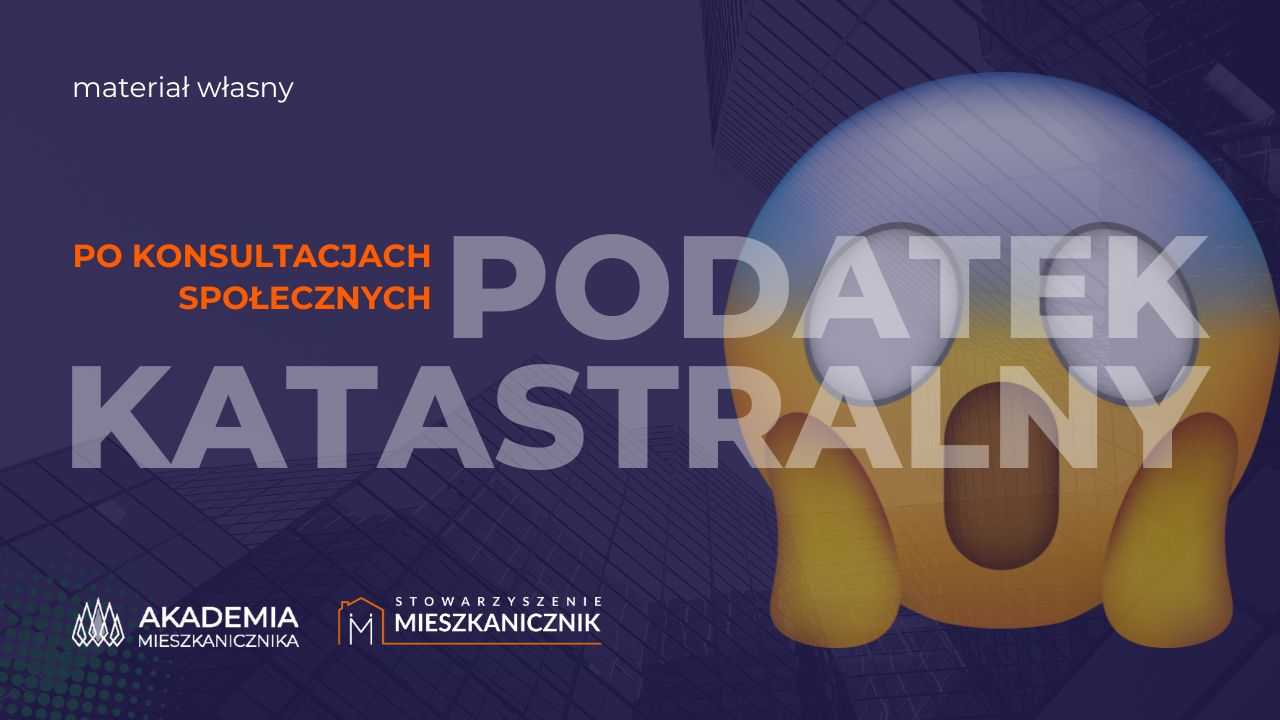 materiał własny

PO KONSULTACJACH SPOŁECZNYCH

PODATEK KATASTRALNY

AKADEMIA MIESZKANICZNIKA

STOWARZYSZENIE MIESZKANICZNIK